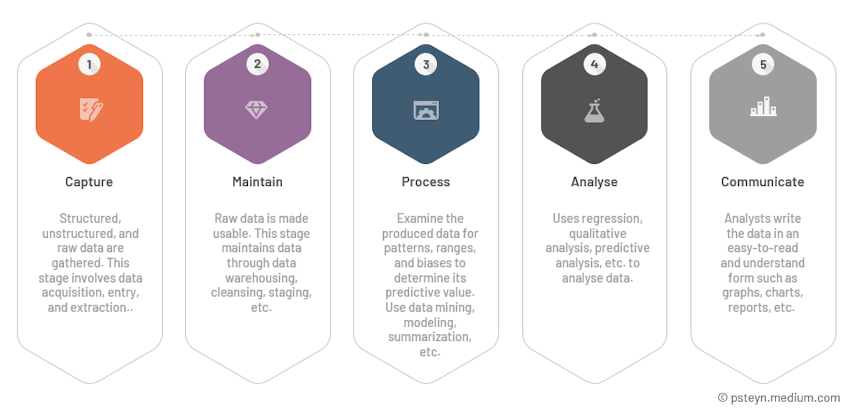 1

Capture

Structured, unstructured, and raw data are gathered. This stage involves data acquisition, entry, and extraction..

2

Maintain

Raw data is made usable. This stage maintains data through data warehousing, cleansing, staging, etc.

3

Process

Examine the produced data for patterns, ranges, and biases to determine its predictive value. Use data mining, modeling, summarization, etc.

4

Analyse

Uses regression, qualitative analysis, predictive analysis, etc. to analyse data.

5

Communicate

Analysts write the data in an easy-to-read and understand form such as graphs, charts, reports, etc.

© psteyn.medium.com